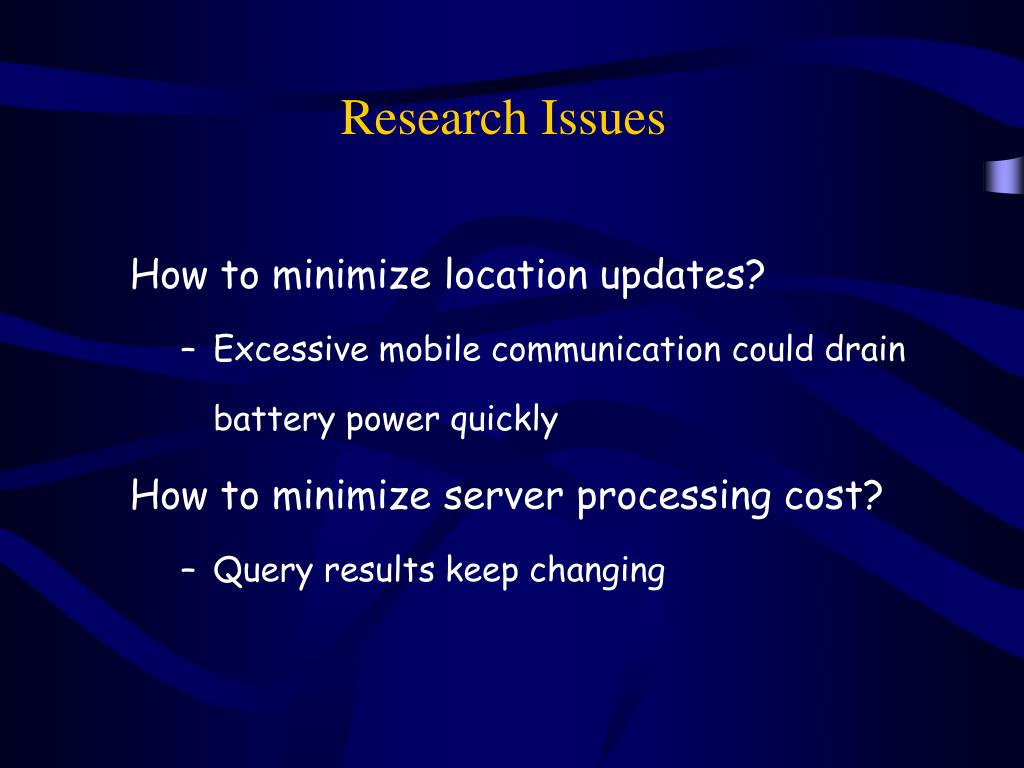 Research Issues

How to minimize location updates?

– Excessive mobile communication could drain battery power quickly

How to minimize server processing cost?

– Query results keep changing